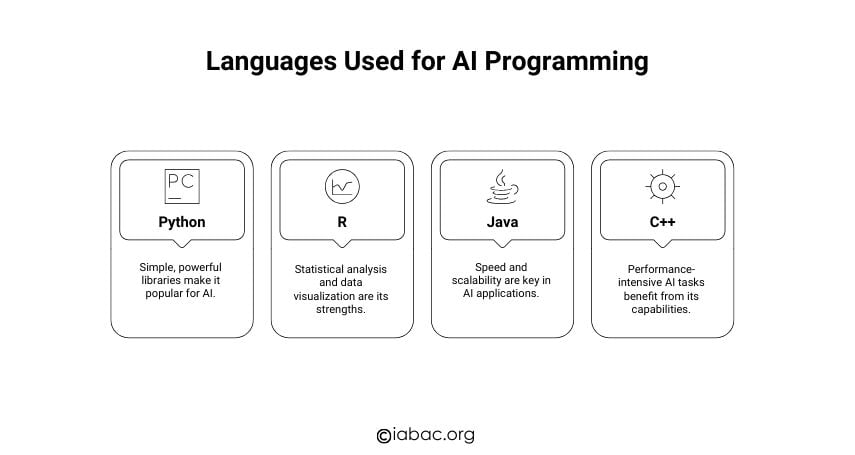 Languages Used for AI Programming

PC

Python

Simple, powerful libraries make it popular for AI.

R

Statistical analysis and data visualization are its strengths.

Java

Speed and scalability are key in AI applications.

C++

Performance-intensive AI tasks benefit from its capabilities.

©iabac.org